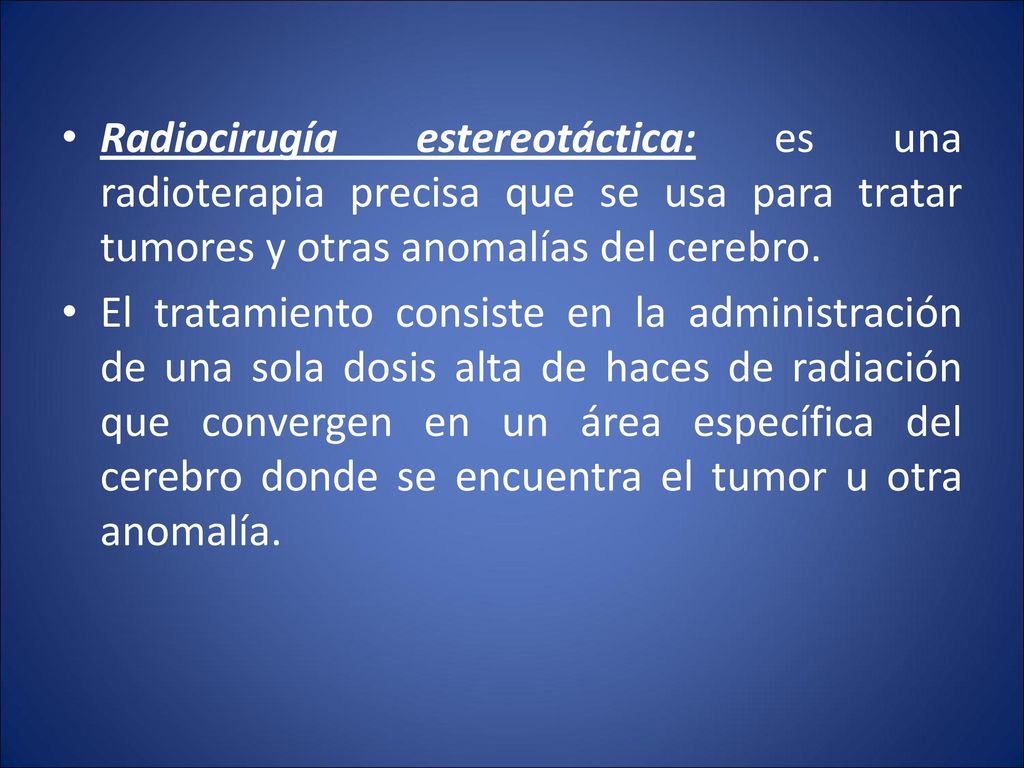 • Radiocirugía estereotáctica: es una radioterapia precisa que se usa para tratar tumores y otras anomalías del cerebro.

• El tratamiento consiste en la administración de una sola dosis alta de haces de radiación que convergen en un área específica del cerebro donde se encuentra el tumor u otra anomalía.